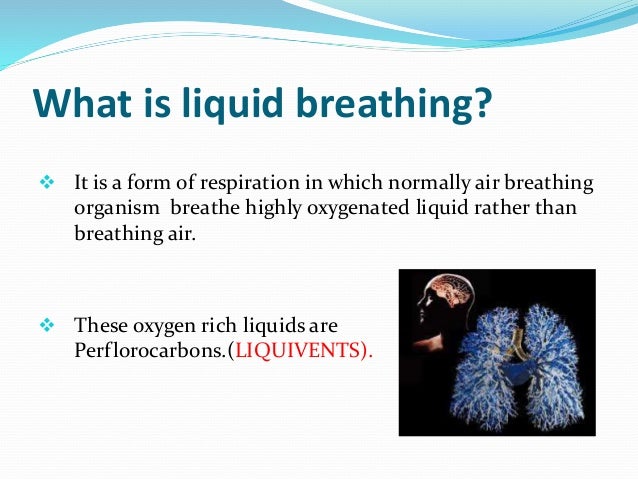 What is liquid breathing?

❖ It is a form of respiration in which normally air breathing organism breathe highly oxygenated liquid rather than breathing air.

❖ These oxygen rich liquids are Perflorocarbons.(LIQUIVENTS).